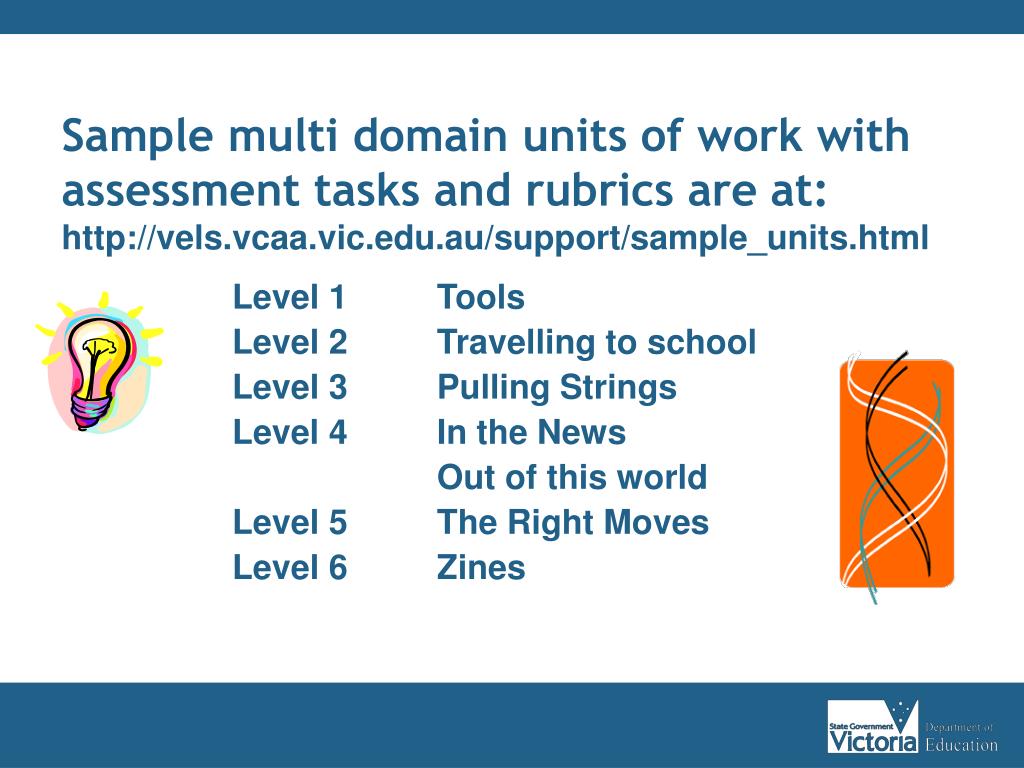 Sample multi domain units of work with assessment tasks and rubrics are at:
http://vels.vcaa.vic.edu.au/support/sample_units.html

Level 1 Tools
Level 2 Travelling to school
Level 3 Pulling Strings
Level 4 In the News
Out of this world
Level 5 The Right Moves
Level 6 Zines

State Government Victoria Department of Education